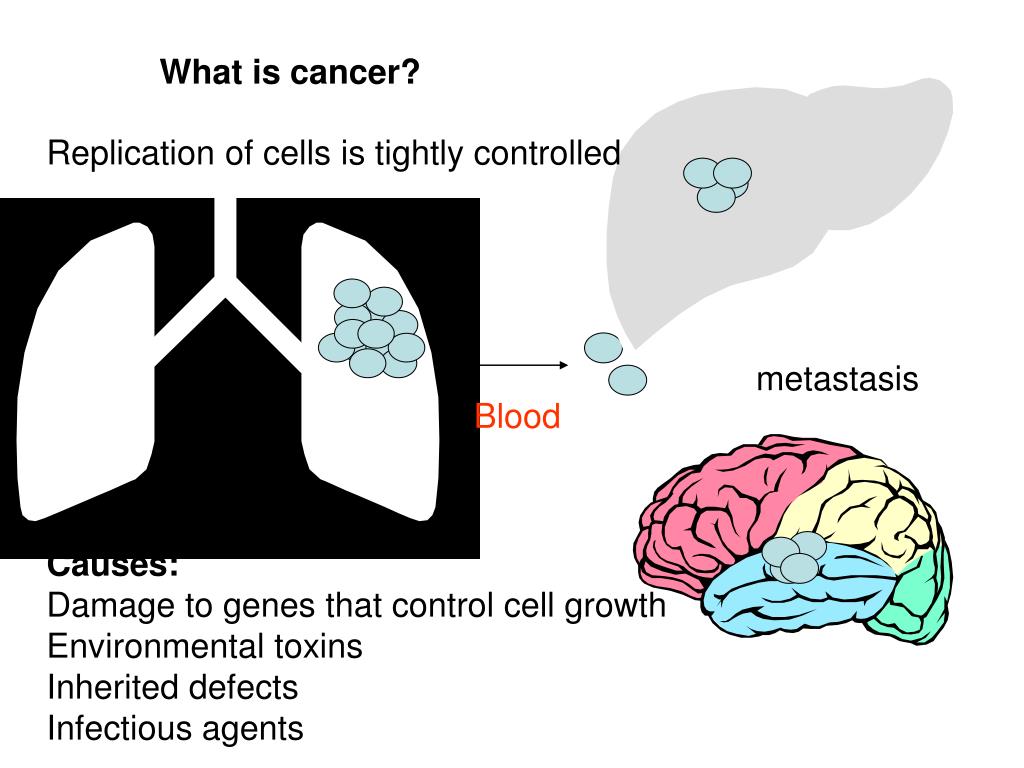 What is cancer?

Replication of cells is tightly controlled

metastasis

Blood

Causes:
Damage to genes that control cell growth
Environmental toxins
Inherited defects
Infectious agents